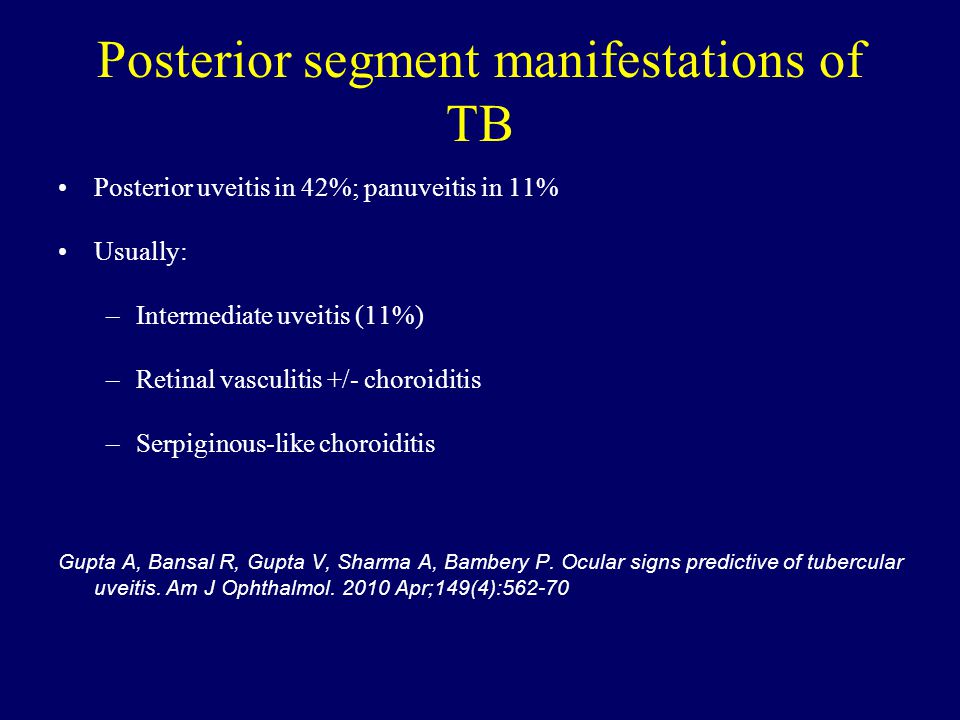 Posterior segment manifestations of TB

• Posterior uveitis in 42%; panuveitis in 11%

• Usually:

– Intermediate uveitis (11%)

– Retinal vasculitis +/- choroiditis

– Serpiginous-like choroiditis

Gupta A, Bansal R, Gupta V, Sharma A, Bambery P. Ocular signs predictive of tubercular uveitis. Am J Ophthalmol. 2010 Apr;149(4):562-70